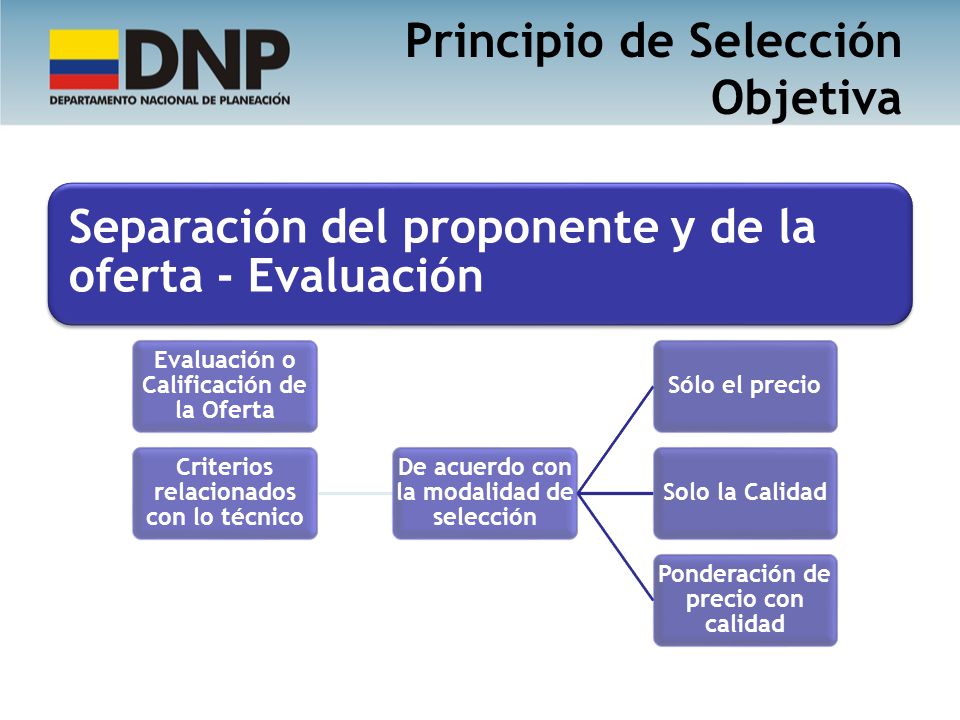 DNP
DEPARTAMENTO NACIONAL DE PLANEACIÓN

Principio de Selección Objetiva

Separación del proponente y de la oferta - Evaluación

Evaluación o Calificación de la Oferta

Criterios relacionados con lo técnico

De acuerdo con la modalidad de selección

Sólo el precio

Solo la Calidad

Ponderación de precio con calidad